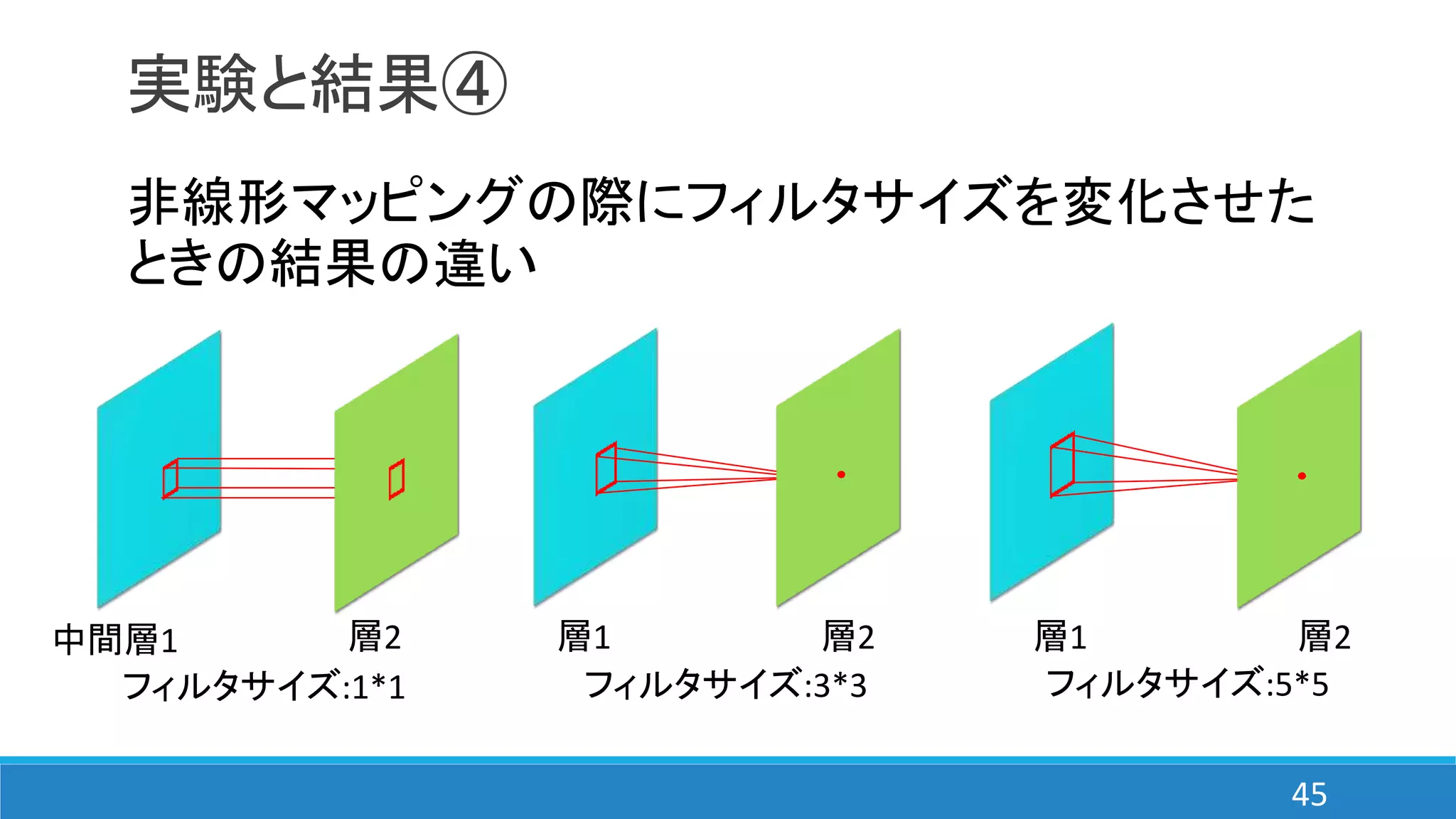 実験と結果④

非線形マッピングの際にフィルタサイズを変化させたときの結果の違い

中間層1

層2

フィルタサイズ:1*1

層1

層2

フィルタサイズ:3*3

層1

層2

フィルタサイズ:5*5

45